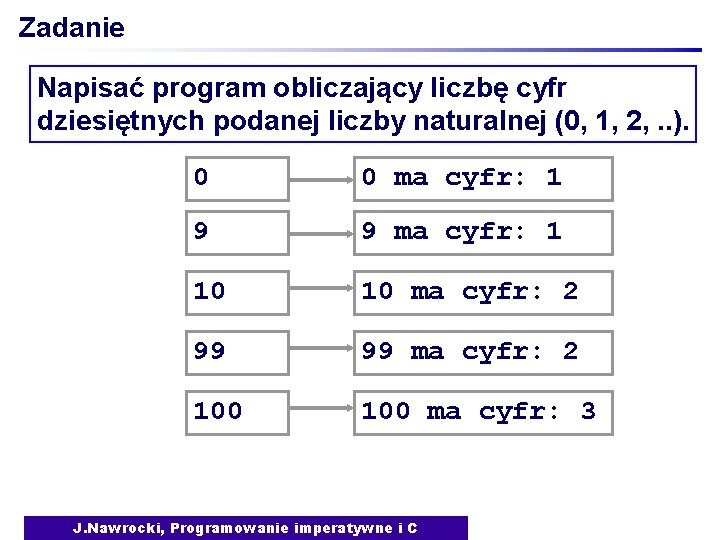 Zadanie

Napisać program obliczający liczbę cyfr dziesiętnych podanej liczby naturalnej (0, 1, 2, ..).

0

0 ma cyfr: 1

9

9 ma cyfr: 1

10

10 ma cyfr: 2

99

99 ma cyfr: 2

100

100 ma cyfr: 3

J.Nawrocki, Programowanie imperatywne i C